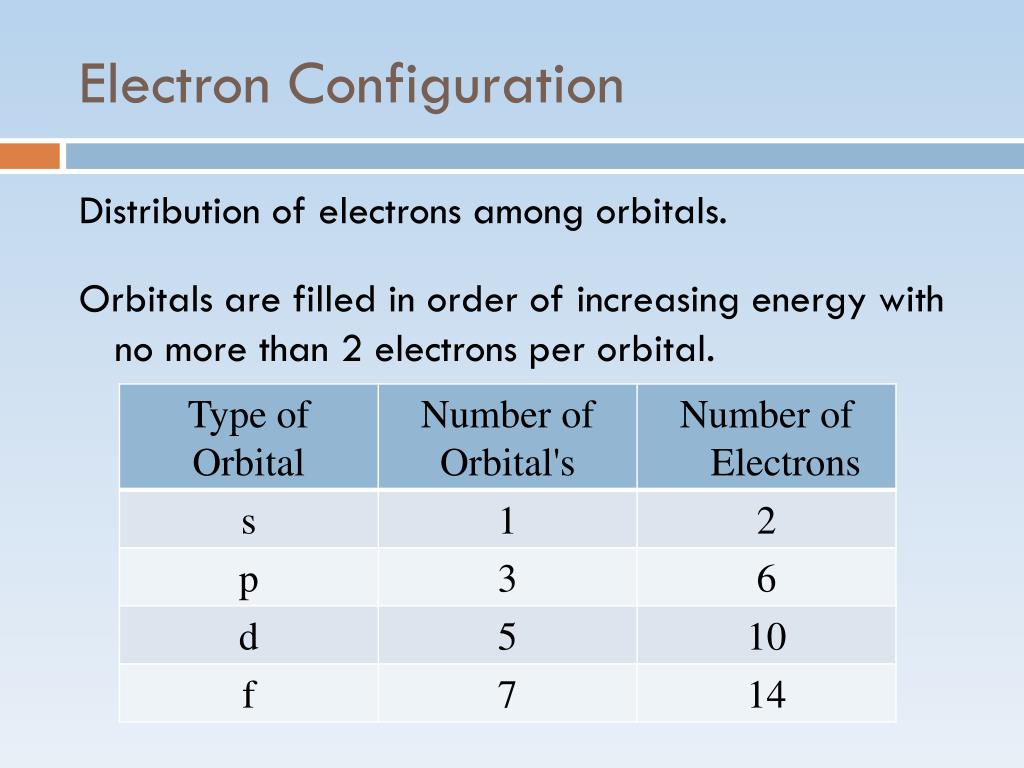 Electron Configuration

Distribution of electrons among orbitals.

Orbitals are filled in order of increasing energy with no more than 2 electrons per orbital.

| Type of Orbital | Number of Orbital's | Number of Electrons |
|---|---|---|
| s | 1 | 2 |
| p | 3 | 6 |
| d | 5 | 10 |
| f | 7 | 14 |